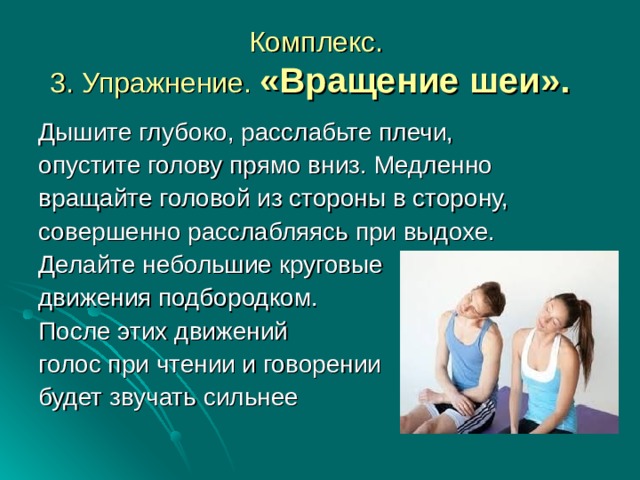 Комплекс.
3. Упражнение. «Вращение шеи».

Дышите глубоко, расслабьте плечи, опустите голову прямо вниз. Медленно вращайте головой из стороны в сторону, совершенно расслабляясь при выдохе. Делайте небольшие круговые движения подбородком. После этих движений голос при чтении и говорении будет звучать сильнее